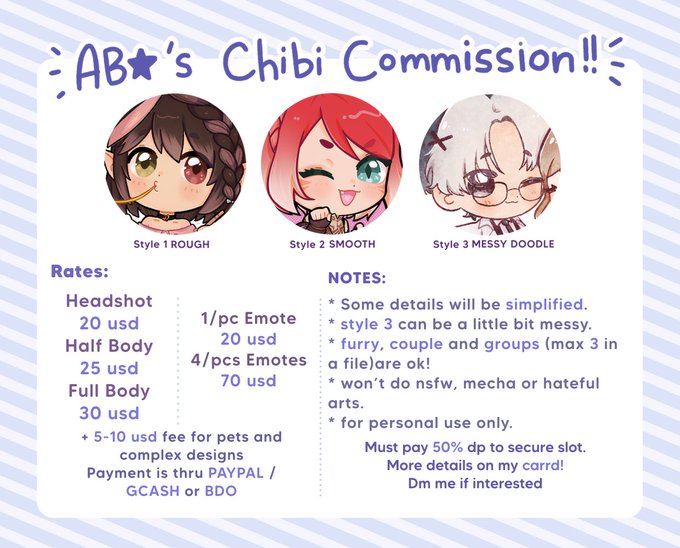 AB★'s Chibi Commission!!

Style 1 ROUGH

Style 2 SMOOTH

Style 3 MESSY DOODLE

Rates:

Headshot
20 usd
Half Body
25 usd
Full Body
30 usd

1/pc Emote
20 usd
4/pcs Emotes
70 usd

+ 5-10 usd fee for pets and complex designs
Payment is thru PAYPAL / GCASH or BDO

NOTES:
* Some details will be simplified.
* style 3 can be a little bit messy.
* furry, couple and groups (max 3 in a file)are ok!
* won't do nsfw, mecha or hateful arts.
* for personal use only.

Must pay 50% dp to secure slot.
More details on my carrd!
Dm me if interested